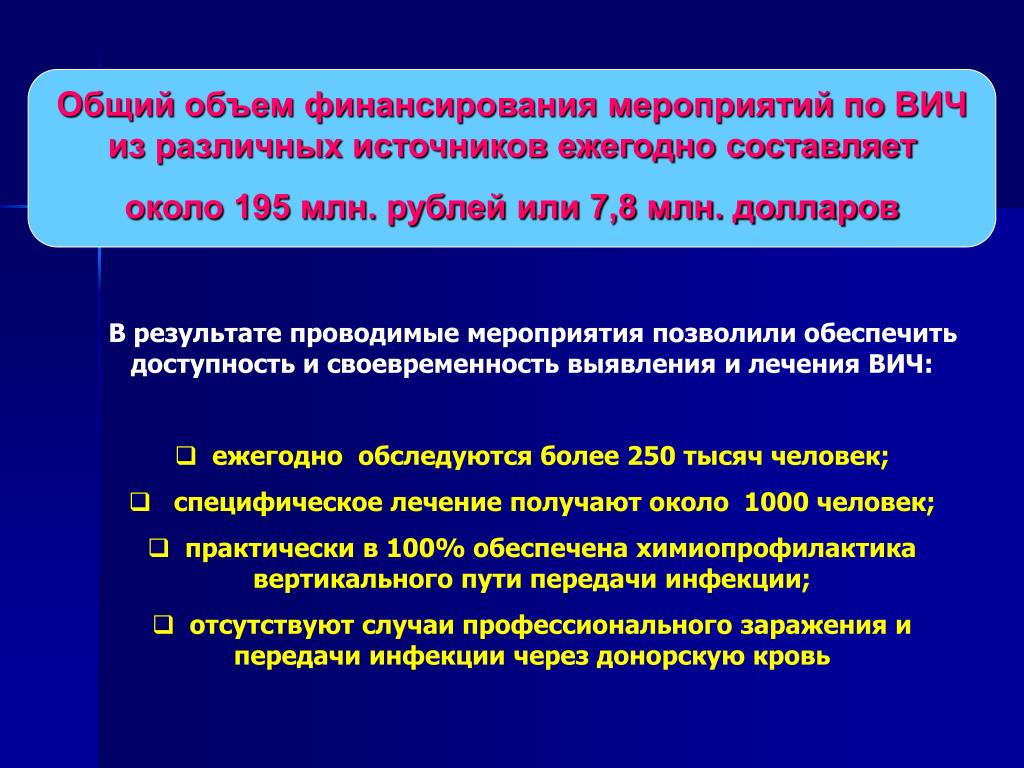 Общий объем финансирования мероприятий по ВИЧ из различных источников ежегодно составляет

около 195 млн. рублей или 7,8 млн. долларов

В результате проводимые мероприятия позволили обеспечить доступность и своевременность выявления и лечения ВИЧ:

❑ ежегодно обследуются более 250 тысяч человек;

❑ специфическое лечение получают около 1000 человек;

❑ практически в 100% обеспечена химиопрофилактика вертикального пути передачи инфекции;

❑ отсутствуют случаи профессионального заражения и передачи инфекции через донорскую кровь